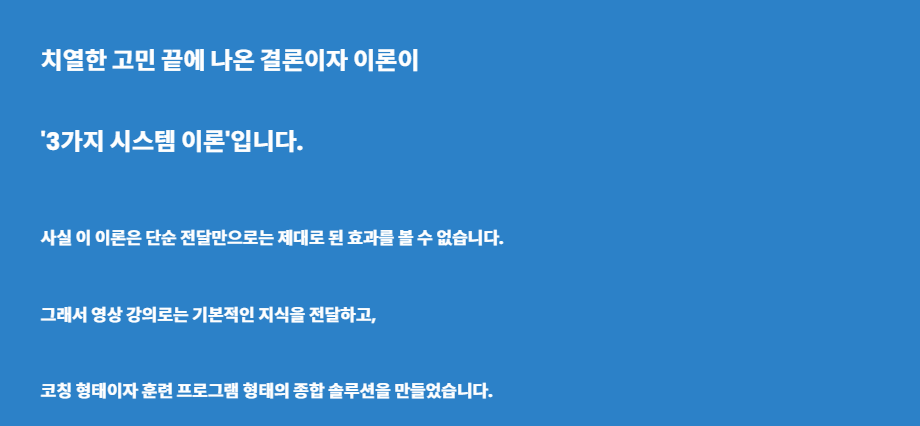 치열한 고민 끝에 나온 결론이자 이론이

'3가지 시스템 이론'입니다.

사실 이 이론은 단순 전달만으로는 제대로 된 효과를 볼 수 없습니다.

그래서 영상 강의로는 기본적인 지식을 전달하고,

코칭 형태이자 훈련 프로그램 형태의 종합 솔루션을 만들었습니다.